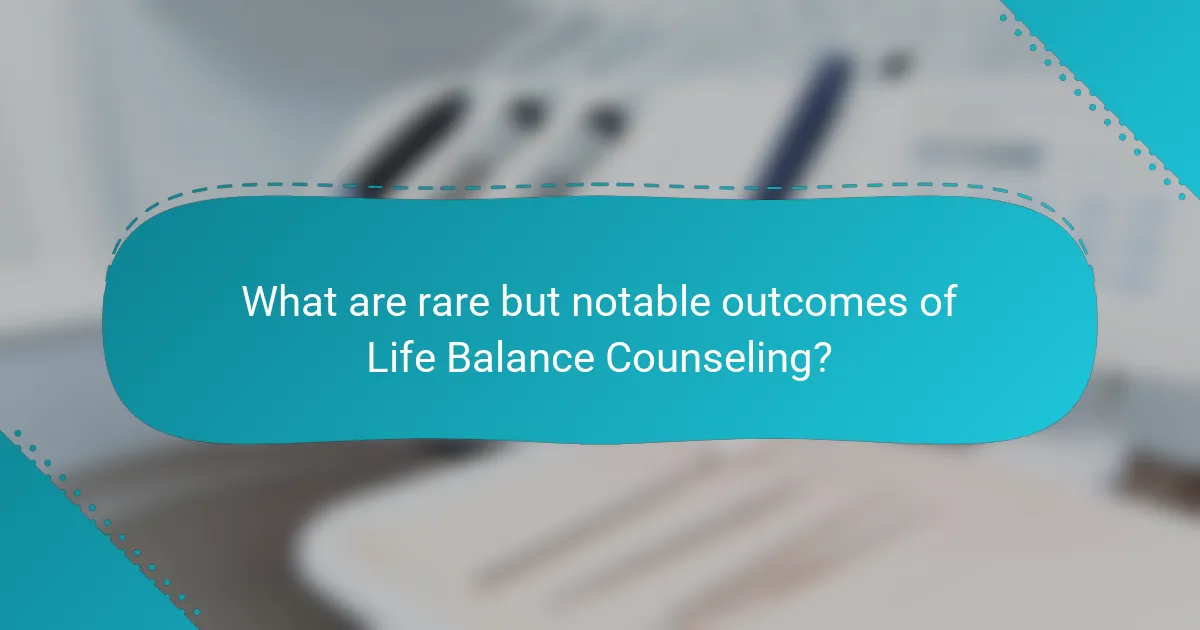 What are rare but notable outcomes of Life Balance Counseling?